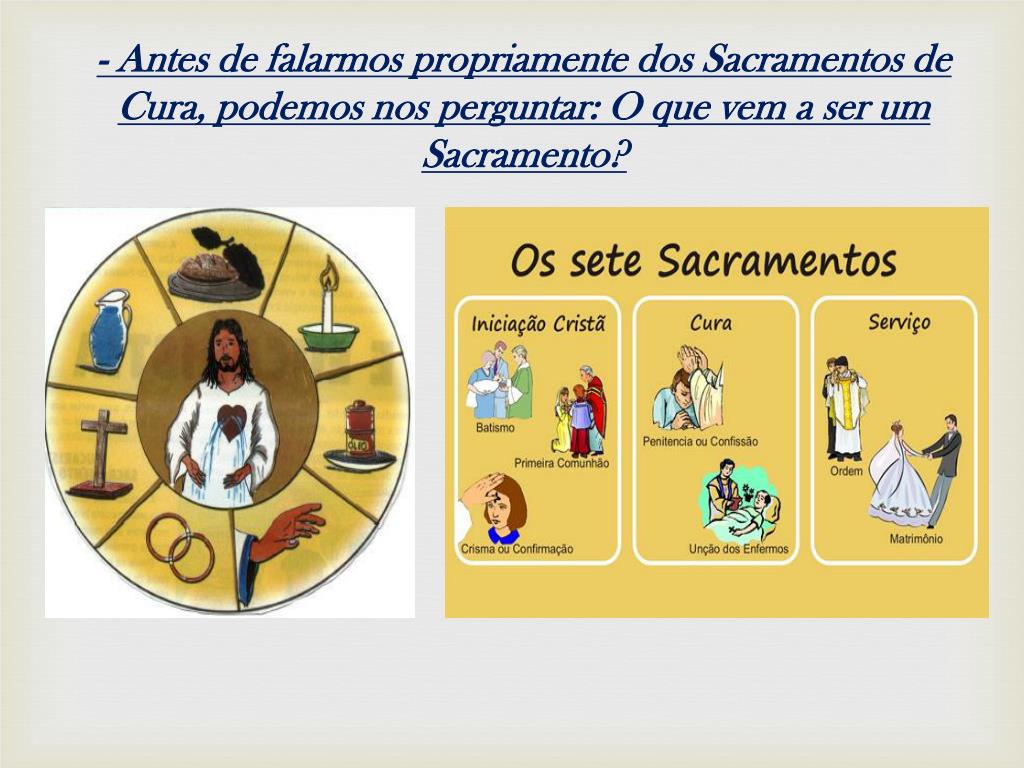 - Antes de falarmos propriamente dos Sacramentos de Cura, podemos nos perguntar: O que vem a ser um Sacramento?

ÓLEO

Os sete Sacramentos

Iniciação Cristã

Batismo

Primeira Comunhão

Crisma ou Confirmação

Cura

Penitencia ou Confissão

Unção dos Enfermos

Serviço

Ordem

Matrimônio